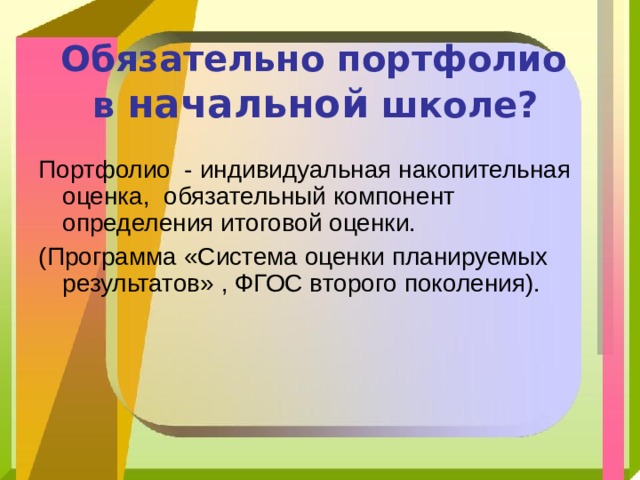 Обязательно портфолио в начальной школе?

Портфолио - индивидуальная накопительная оценка, обязательный компонент определения итоговой оценки.

(Программа «Система оценки планируемых результатов» , ФГОС второго поколения).